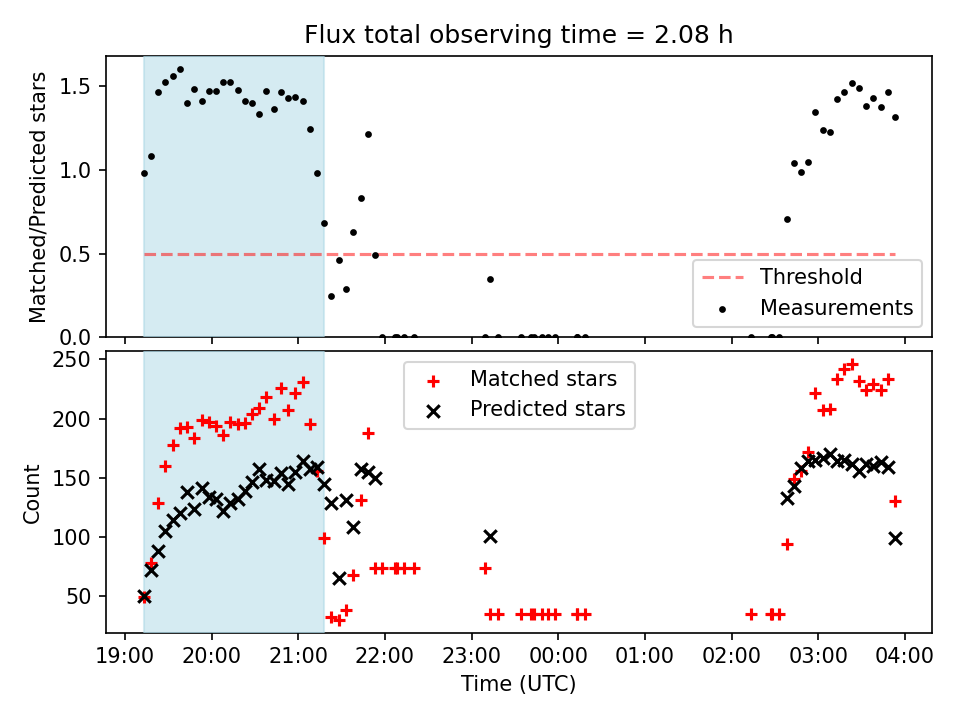 Flux total observing time = 2.08 h

Matched/Predicted stars

1.5
1.0
0.5
0.0

Threshold
Measurements

Count

250
200
150
100
50

Matched stars
Predicted stars

19:00 20:00 21:00 22:00 23:00 00:00 01:00 02:00 03:00 04:00

Time (UTC)